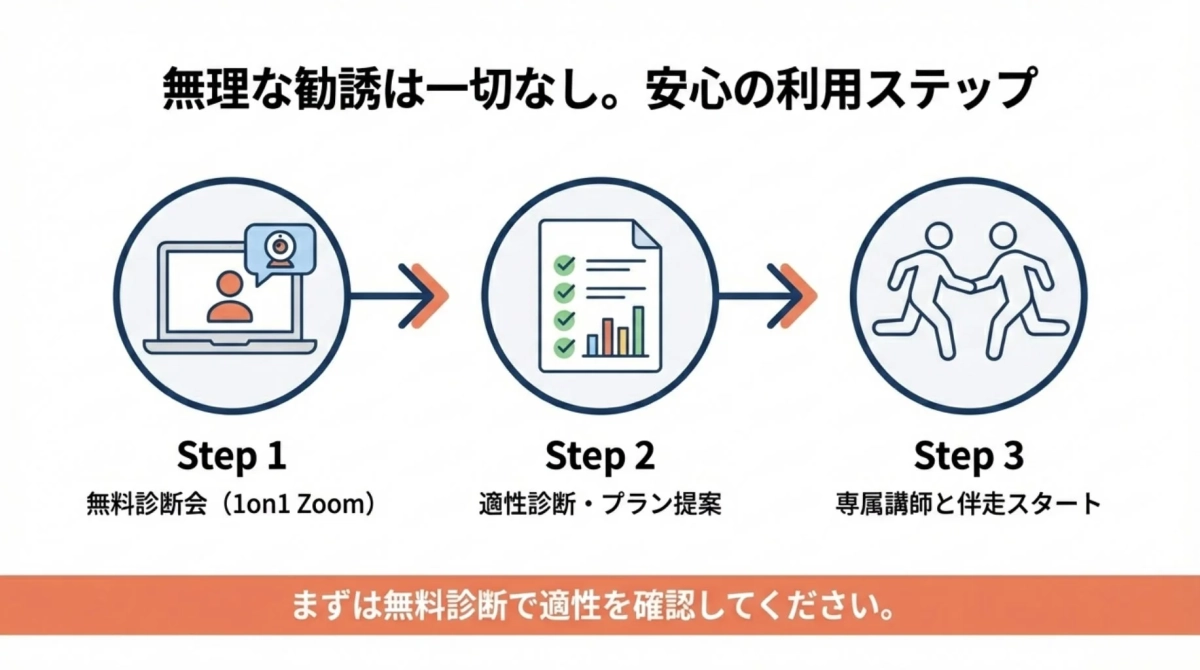 無理な勧誘は一切なし。安心の利用ステップ

Step 1
無料診断会（1on1 Zoom）

Step 2
適性診断・プラン提案

Step 3
専属講師と伴走スタート

まずは無料診断で適性を確認してください。